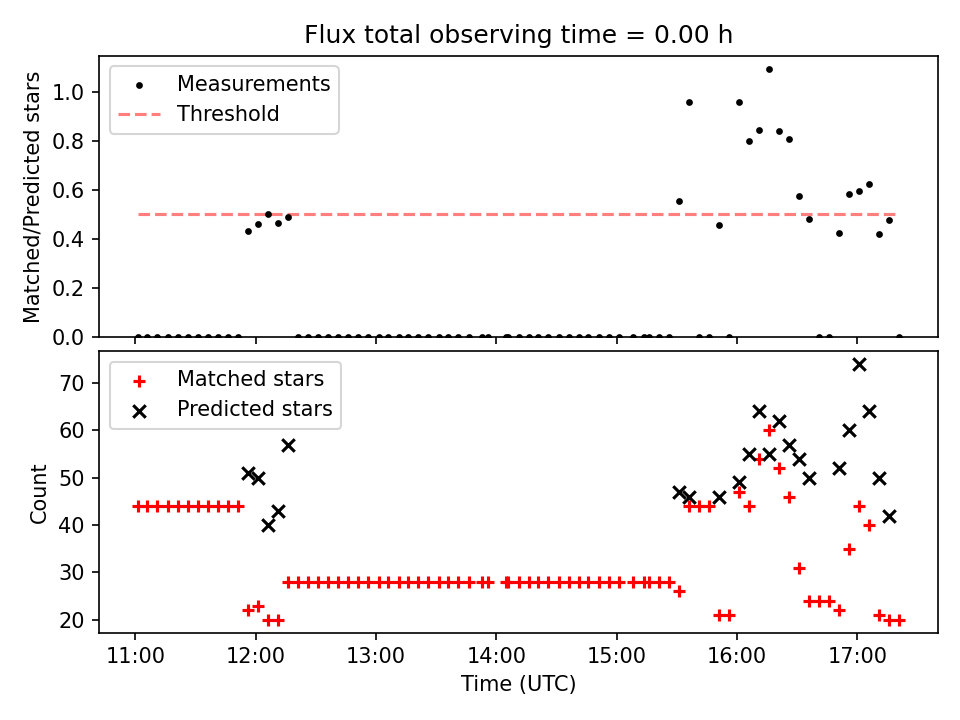 Flux total observing time = 0.00 h

Measurements
Threshold

Matched/Predicted stars

1.0
0.8
0.6
0.4
0.2
0.0

Matched stars
Predicted stars

Count

70
60
50
40
30
20

11:00
12:00
13:00
14:00
15:00
16:00
17:00

Time (UTC)